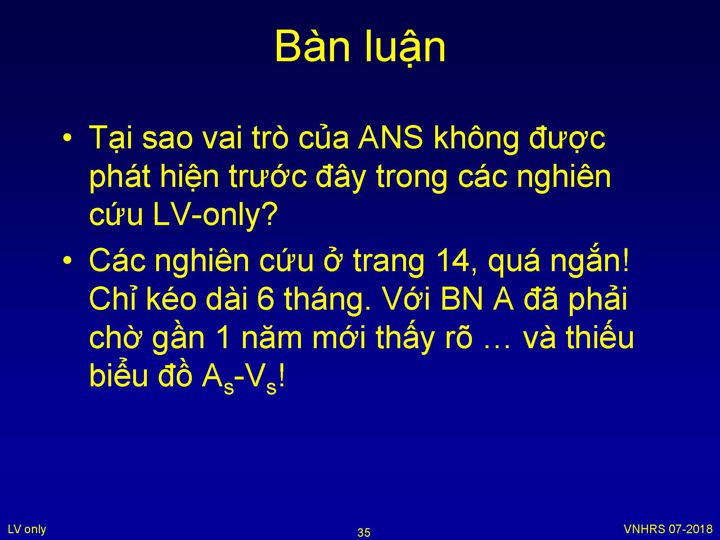 Bàn luận

• Tại sao vai trò của ANS không được phát hiện trước đây trong các nghiên cứu LV-only?

• Các nghiên cứu ở trang 14, quá ngắn! Chỉ kéo dài 6 tháng. Với BN A đã phải chờ gần 1 năm mới thấy rõ … và thiếu biểu đồ $A_s$-$V_s$!

LV only

35

VNHRS 07-2018